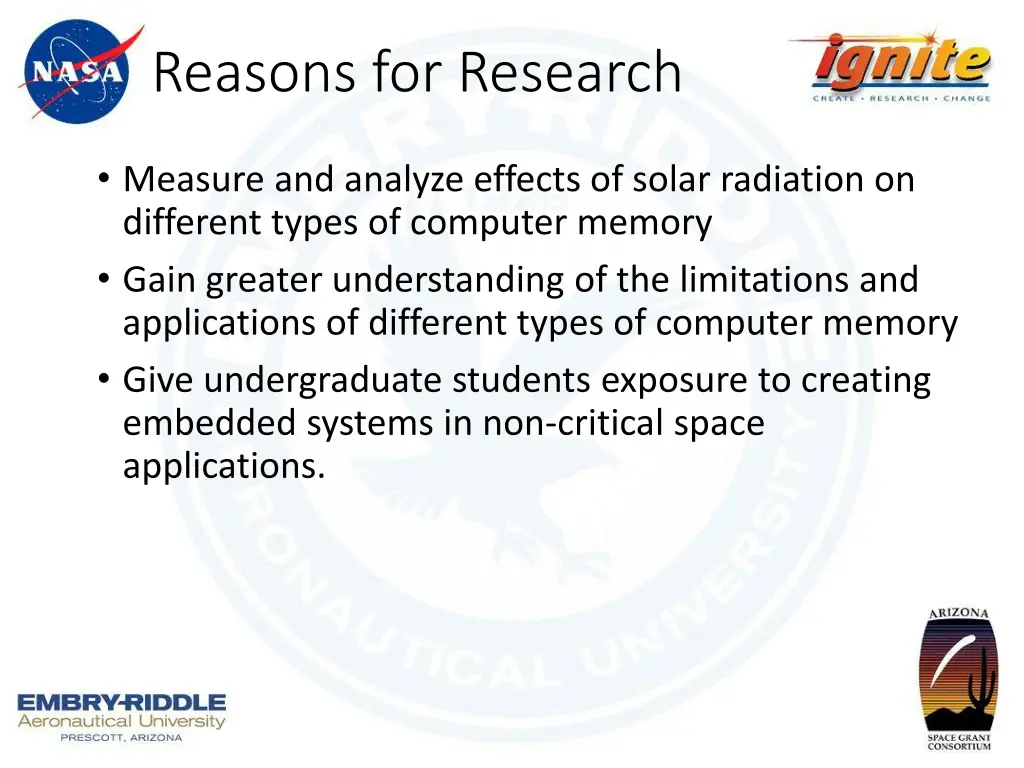 NASA

Reasons for Research

ignite
CREATE • RESEARCH • CHANGE

• Measure and analyze effects of solar radiation on different types of computer memory
• Gain greater understanding of the limitations and applications of different types of computer memory
• Give undergraduate students exposure to creating embedded systems in non-critical space applications.

EMBRY-RIDDLE
Aeronautical University
PRESCOTT, ARIZONA

ARIZONA
SPACE GRANT CONSORTIUM